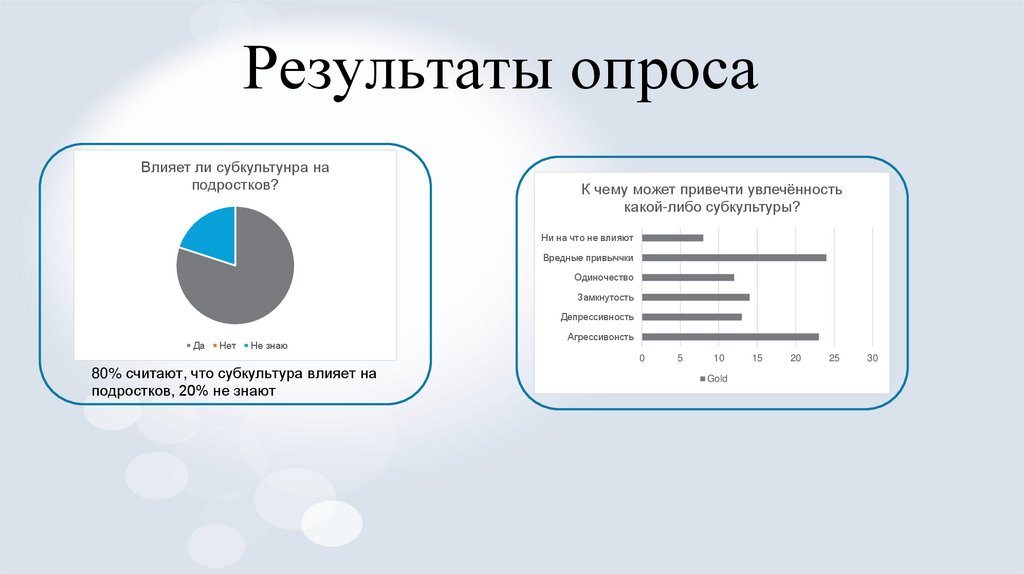 Результаты опроса

Влияет ли субкультунра на подростков?

Да Нет Не знаю

80% считают, что субкультура влияет на подростков, 20% не знают

К чему может привечти увлечённость какой-либо субкультуры?

Ни на что не влияют
Вредные привычки
Одиночество
Замкнутость
Депрессивность
Агрессивность

0 5 10 15 20 25 30

Gold